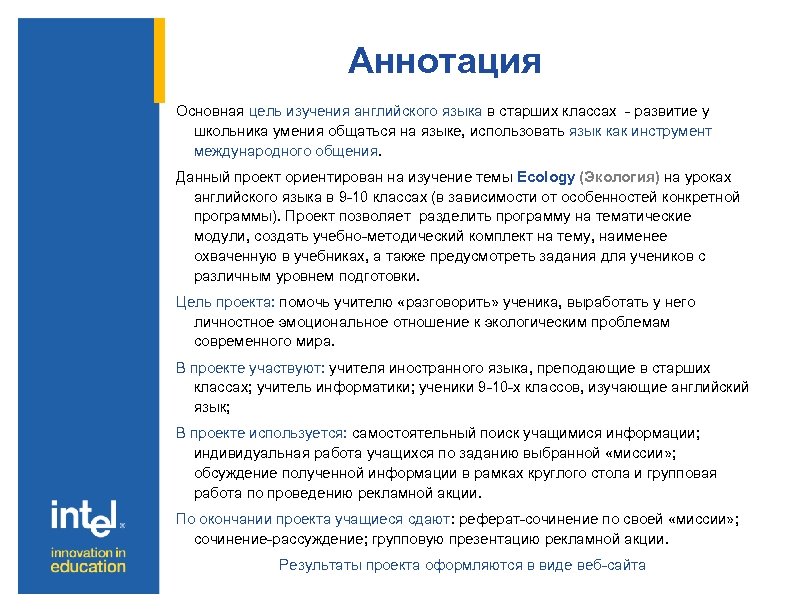 Аннотация

Основная цель изучения английского языка в старших классах - развитие у школьника умения общаться на языке, использовать язык как инструмент международного общения.

Данный проект ориентирован на изучение темы Ecology (Экология) на уроках английского языка в 9-10 классах (в зависимости от особенностей конкретной программы). Проект позволяет разделить программу на тематические модули, создать учебно-методический комплект на тему, наименее охваченную в учебниках, а также предусмотреть задания для учеников с различным уровнем подготовки.

Цель проекта: помочь учителю «разговорить» ученика, выработать у него личностное эмоциональное отношение к экологическим проблемам современного мира.

В проекте участвуют: учителя иностранного языка, преподающие в старших классах; учитель информатики; ученики 9-10-х классов, изучающие английский язык;

В проекте используется: самостоятельный поиск учащимися информации; индивидуальная работа учащихся по заданию выбранной «миссии»; обсуждение полученной информации в рамках круглого стола и групповая работа по проведению рекламной акции.

По окончании проекта учащиеся сдают: реферат-сочинение по своей «миссии»; сочинение-рассуждение; групповую презентацию рекламной акции.

Результаты проекта оформляются в виде веб-сайта

intel
innovation in education